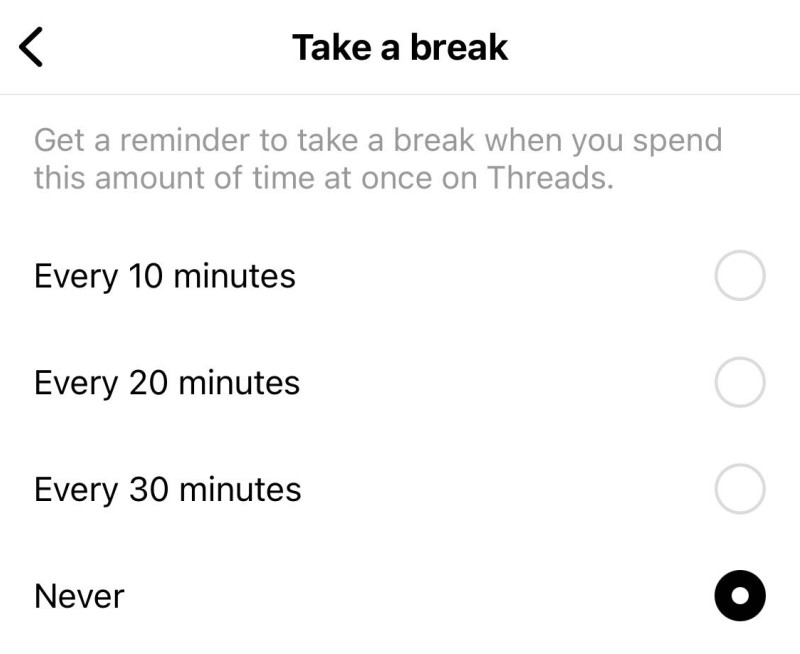 Take a break

Get a reminder to take a break when you spend this amount of time at once on Threads.

Every 10 minutes

Every 20 minutes

Every 30 minutes

Never